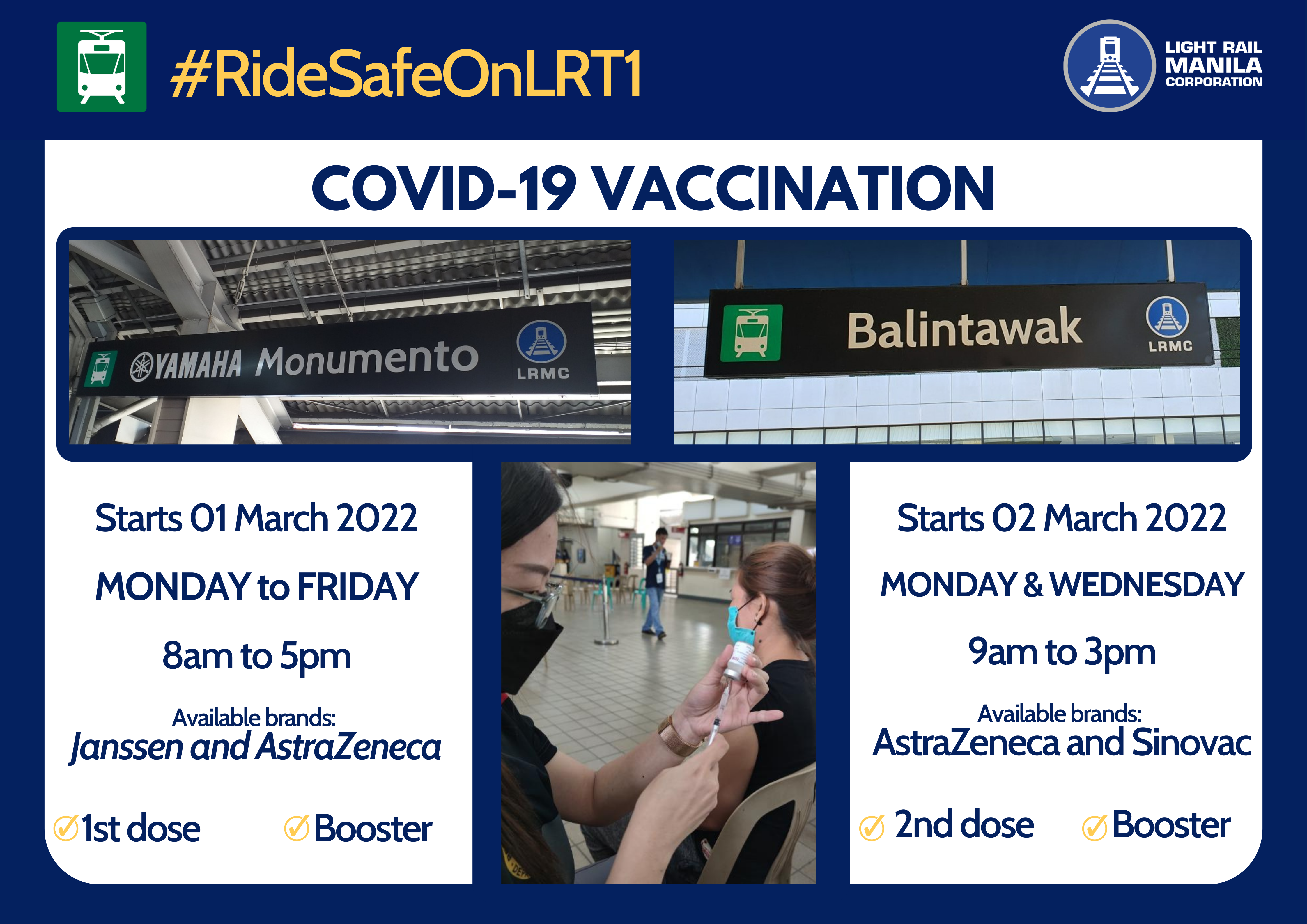 #RideSafeOnLRT1

LIGHT RAIL MANILA CORPORATION

COVID-19 VACCINATION

YAMAHA Monumento LRMC

Balintawak LRMC

Starts 01 March 2022

MONDAY to FRIDAY

8am to 5pm

Available brands:
Janssen and AstraZeneca

1st dose Booster

Starts 02 March 2022

MONDAY & WEDNESDAY

9am to 3pm

Available brands:
AstraZeneca and Sinovac

2nd dose Booster